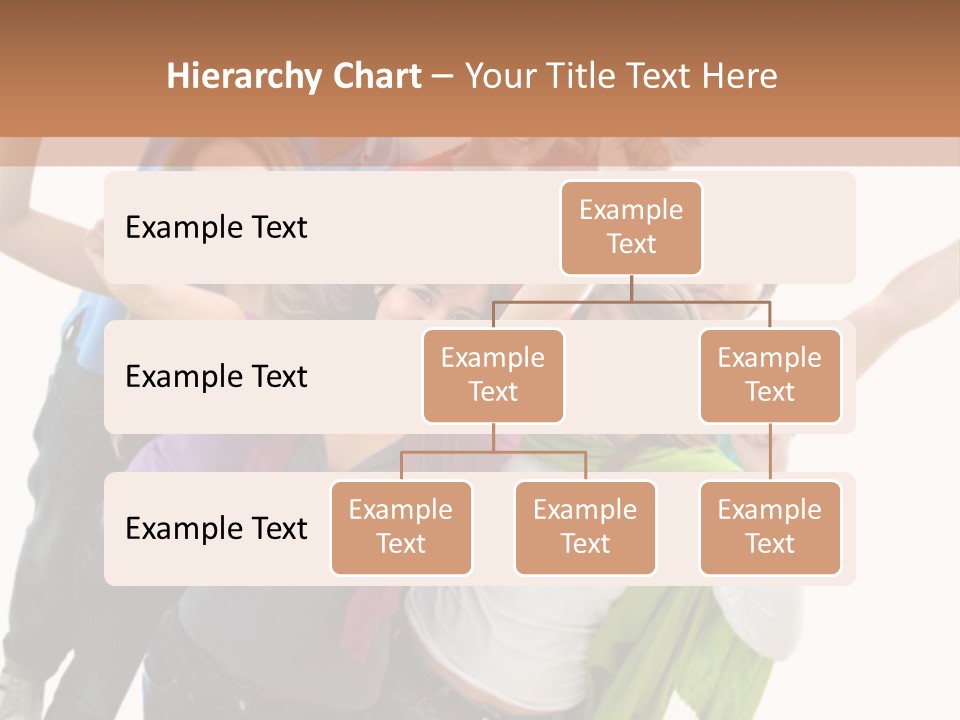 Hierarchy Chart – Your Title Text Here

Example Text

Example Text

Example Text

Example Text

Example Text

Example Text

Example Text

Example Text

Example Text